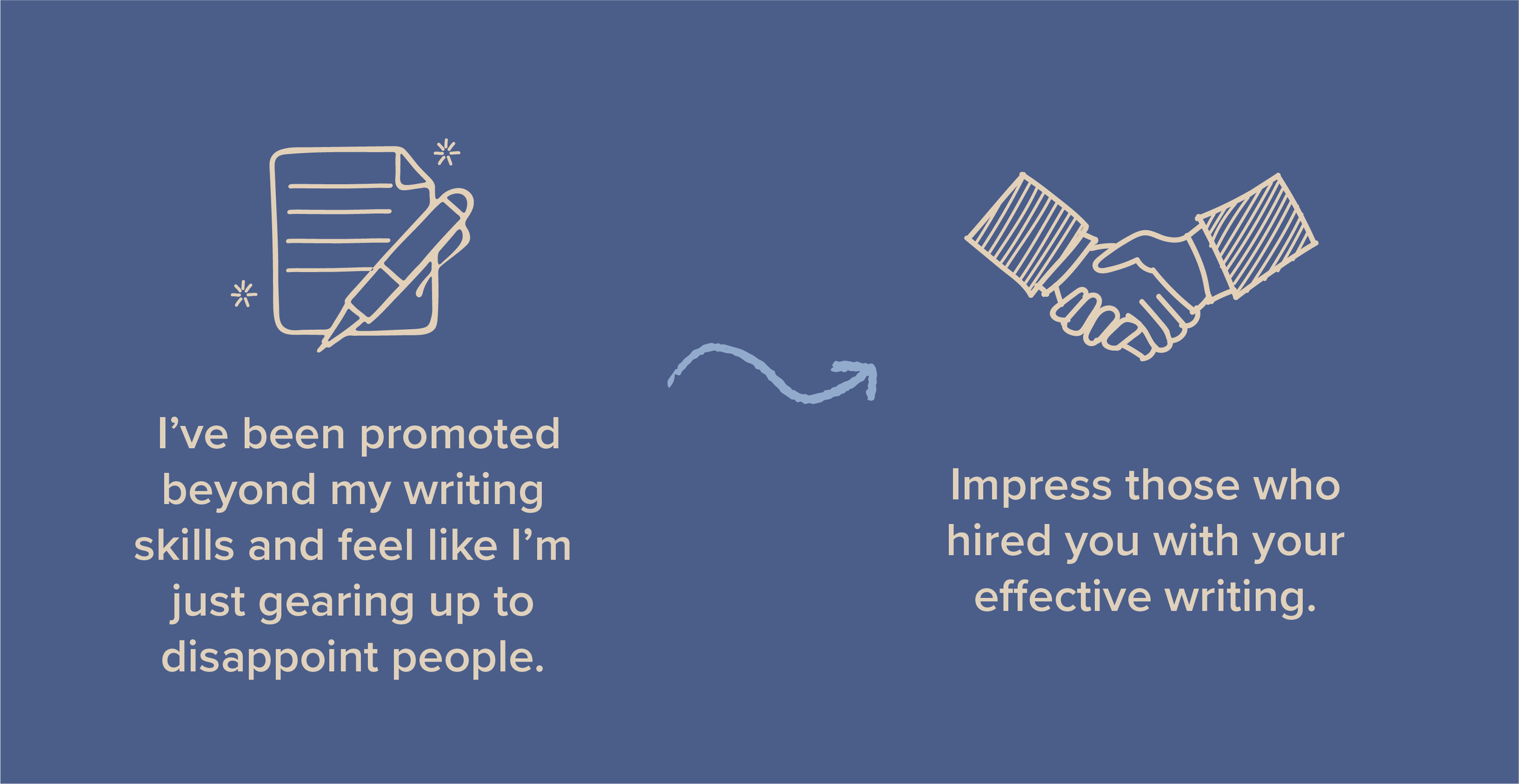 I’ve been promoted beyond my writing skills and feel like I’m just gearing up to disappoint people.

Impress those who hired you with your effective writing.